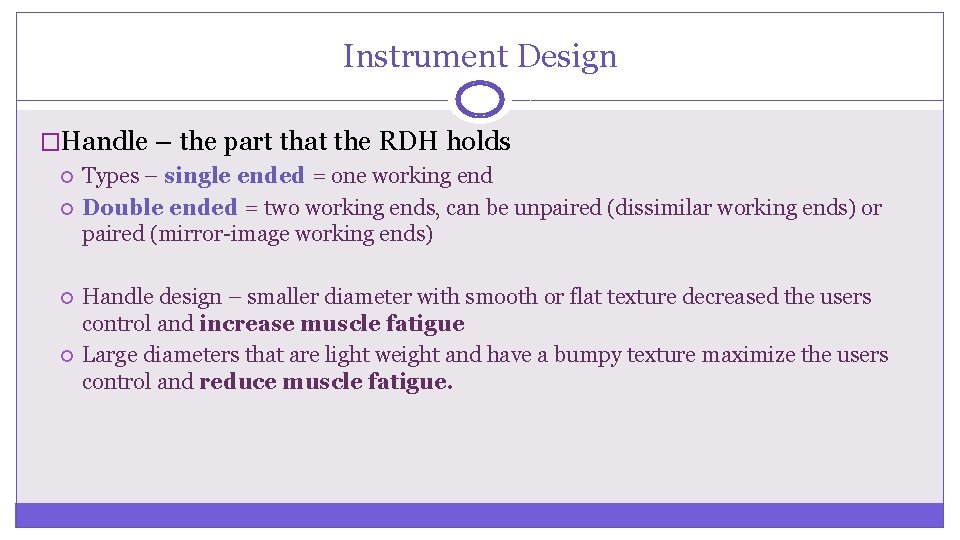 Instrument Design

�Handle – the part that the RDH holds

Types – single ended = one working end

Double ended = two working ends, can be unpaired (dissimilar working ends) or paired (mirror-image working ends)

Handle design – smaller diameter with smooth or flat texture decreased the users control and increase muscle fatigue

Large diameters that are light weight and have a bumpy texture maximize the users control and reduce muscle fatigue.